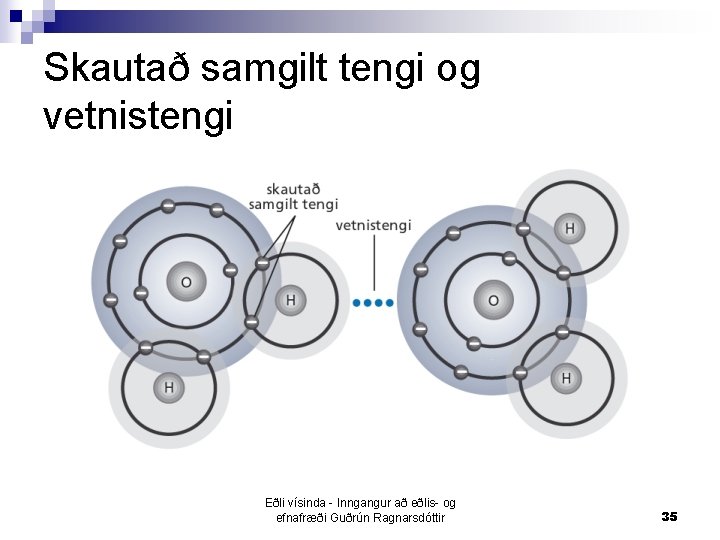 Skautað samgilt tengi og vetnistengi

skautað samgilt tengi

vetnistengi

O

H

H

O

H

H

Eðli vísinda - Inngangur að eðlis- og efnafræði Guðrún Ragnarsdóttir

35